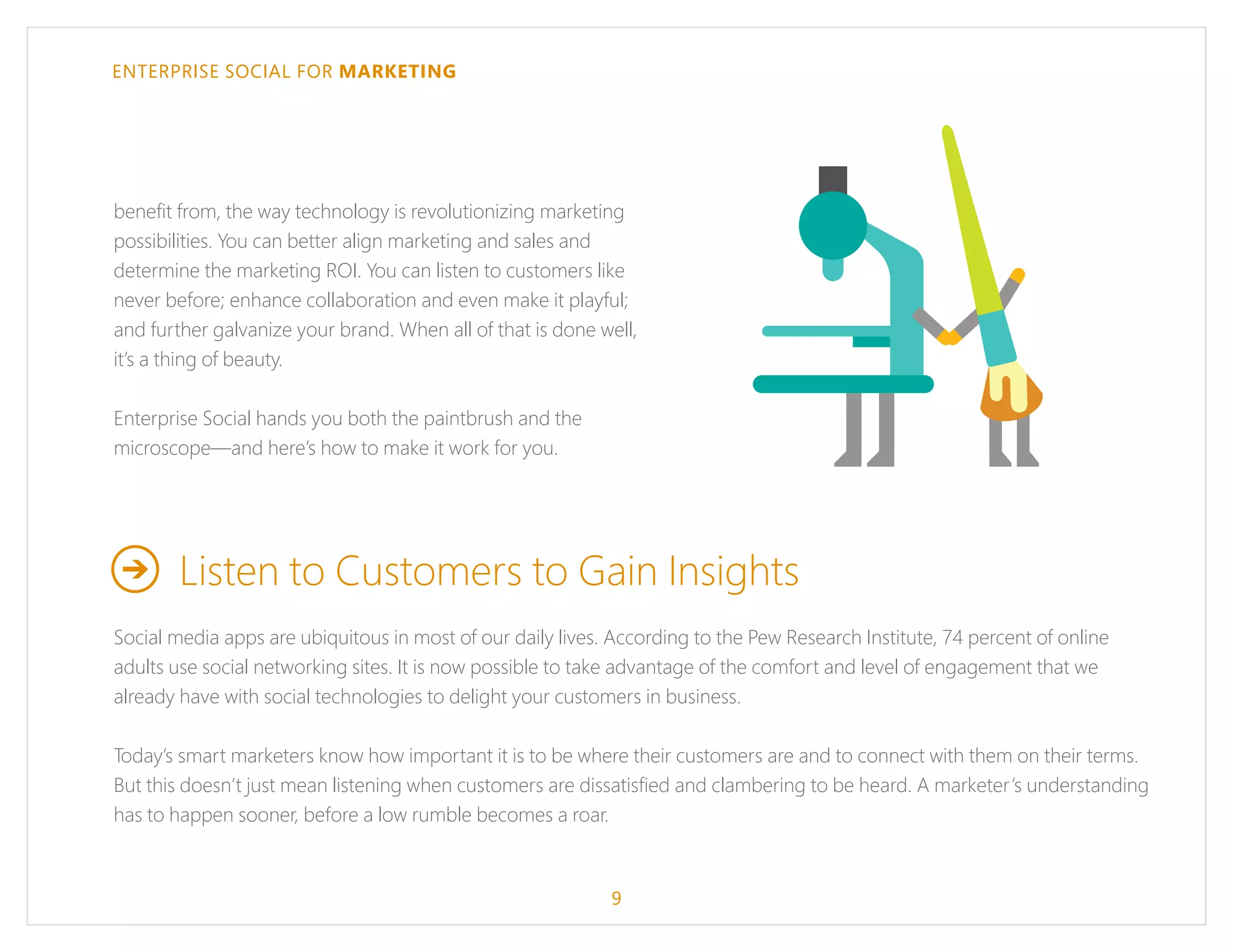 ENTERPRISE SOCIAL FOR MARKETING

benefit from, the way technology is revolutionizing marketing possibilities. You can better align marketing and sales and determine the marketing ROI. You can listen to customers like never before; enhance collaboration and even make it playful; and further galvanize your brand. When all of that is done well, it's a thing of beauty.

Enterprise Social hands you both the paintbrush and the microscope—and here's how to make it work for you.

Listen to Customers to Gain Insights

Social media apps are ubiquitous in most of our daily lives. According to the Pew Research Institute, 74 percent of online adults use social networking sites. It is now possible to take advantage of the comfort and level of engagement that we already have with social technologies to delight your customers in business.

Today's smart marketers know how important it is to be where their customers are and to connect with them on their terms. But this doesn't just mean listening when customers are dissatisfied and clambering to be heard. A marketer's understanding has to happen sooner, before a low rumble becomes a roar.

9